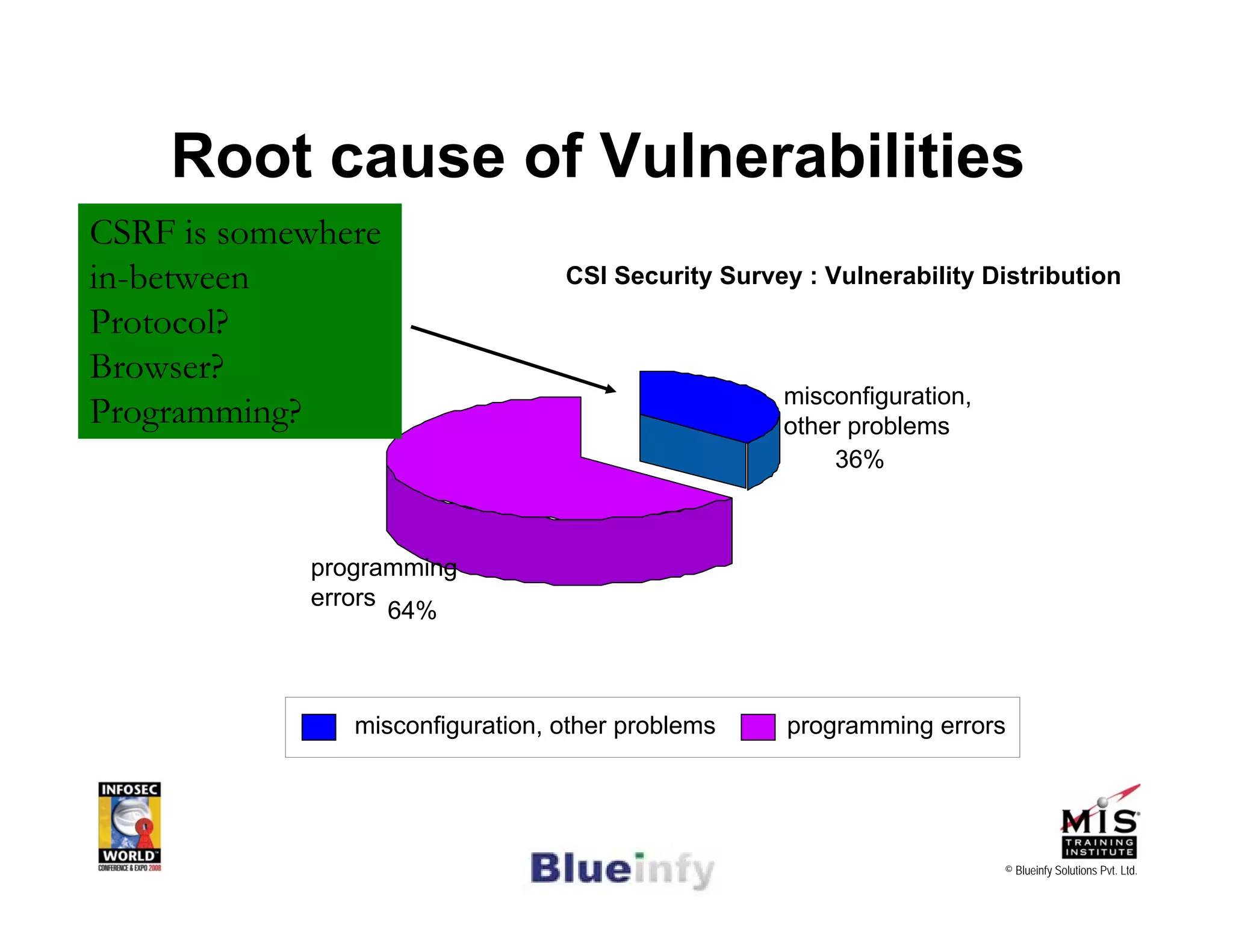 Root cause of Vulnerabilities

CSRF is somewhere in-between Protocol? Browser? Programming?

CSI Security Survey : Vulnerability Distribution

misconfiguration, other problems 36%

programming errors 64%

misconfiguration, other problems programming errors

INFOSEC WORLD CONFERENCE & EXPO 2008

Blueinfy

MIS TRAINING INSTITUTE

© Blueinfy Solutions Pvt. Ltd.